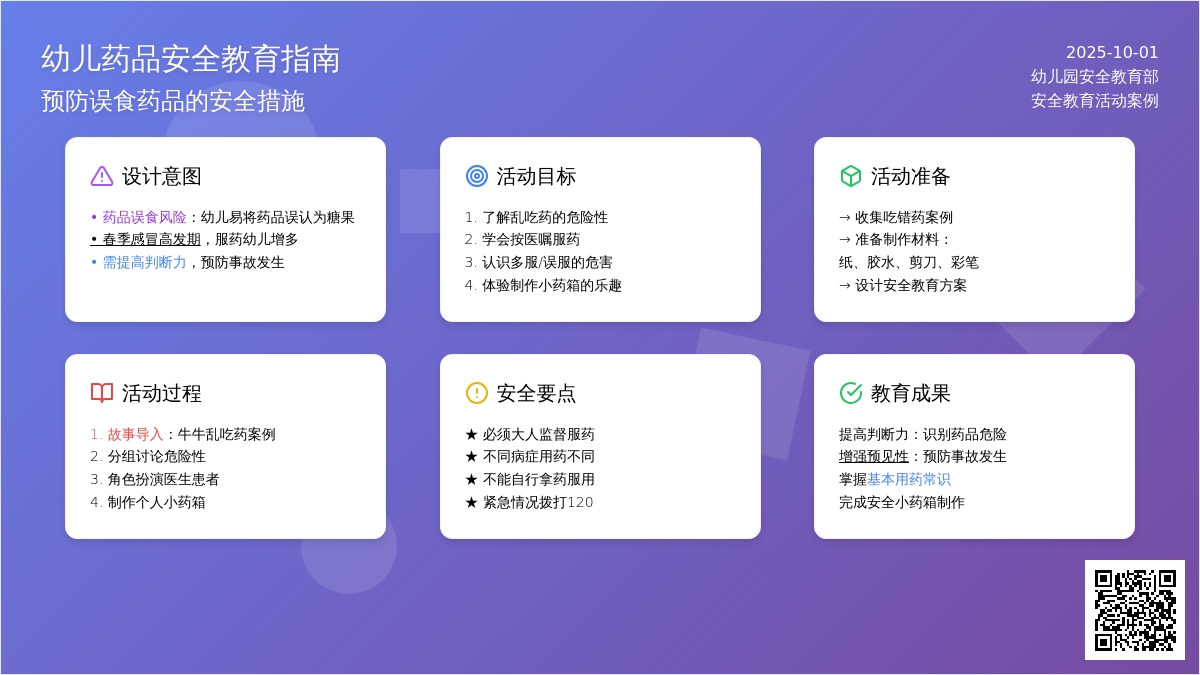 幼儿药品安全教育指南
预防误食药品的安全措施

2025-10-01
幼儿园安全教育部
安全教育活动案例

设计意图
• 药品误食风险：幼儿易将药品误认为糖果
• 春季感冒高发期，服药幼儿增多
• 需提高判断力，预防事故发生

活动目标
1. 了解乱吃药的危险性
2. 学会按医嘱服药
3. 认识多服/误服的危害
4. 体验制作小药箱的乐趣

活动准备
→ 收集吃错药案例
→ 准备制作材料：
纸、胶水、剪刀、彩笔
→ 设计安全教育方案

活动过程
1. 故事导入：牛牛乱吃药案例
2. 分组讨论危险性
3. 角色扮演医生患者
4. 制作个人小药箱

安全要点
★ 必须大人监督服药
★ 不同病症用药不同
★ 不能自行拿药服用
★ 紧急情况拨打120

教育成果
提高判断力：识别药品危险
增强预见性：预防事故发生
掌握基本用药常识
完成安全小药箱制作